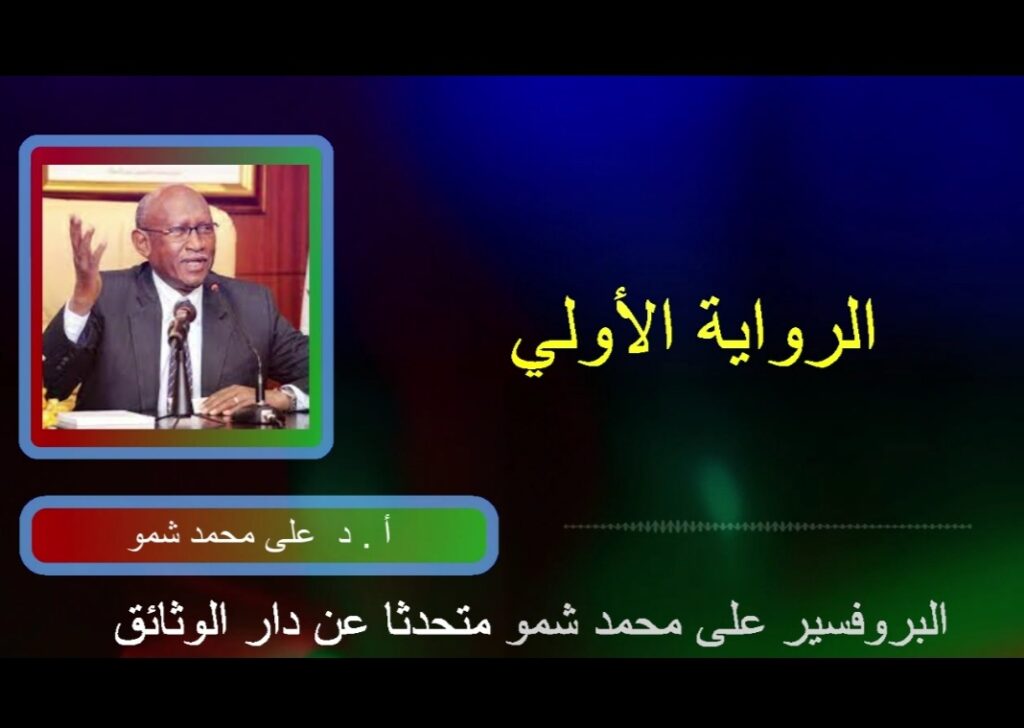 الرواية الأولي

أ . د على محمد شمو

البروفسير على محمد شمو متحدثا عن دار الوثائق